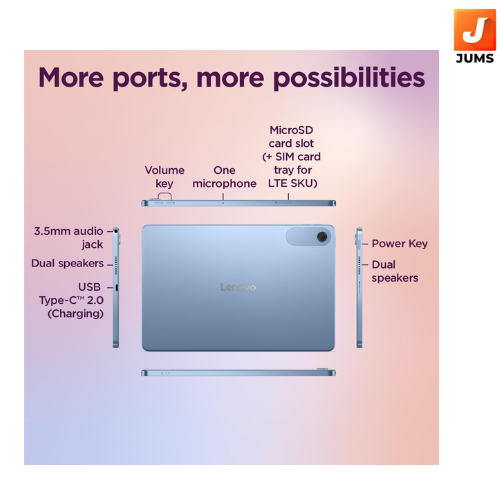 J
JUMS

More ports, more possibilities

Volume key

One microphone

MicroSD card slot (+ SIM card tray for LTE SKU)

3.5mm audio jack

Dual speakers

USB Type-C™ 2.0 (Charging)

Lenovo

Power Key

Dual speakers